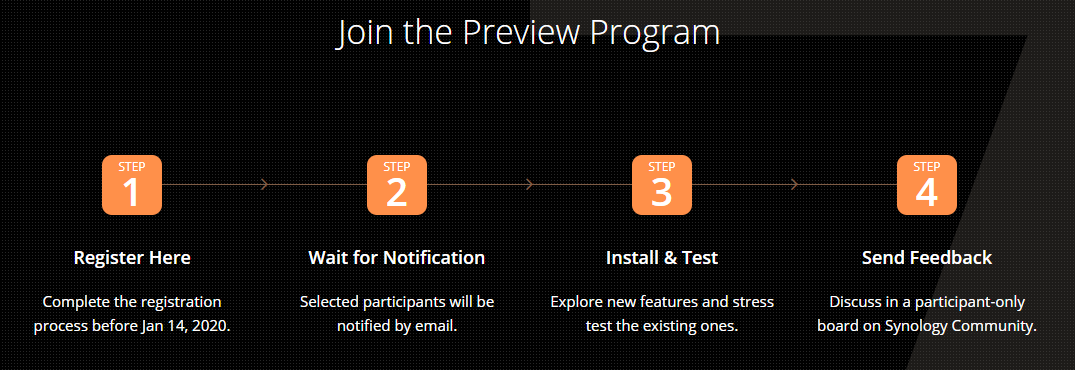 Join the Preview Program

STEP
1

Register Here

Complete the registration process before Jan 14, 2020.

STEP
2

Wait for Notification

Selected participants will be notified by email.

STEP
3

Install & Test

Explore new features and stress test the existing ones.

STEP
4

Send Feedback

Discuss in a participant-only board on Synology Community.